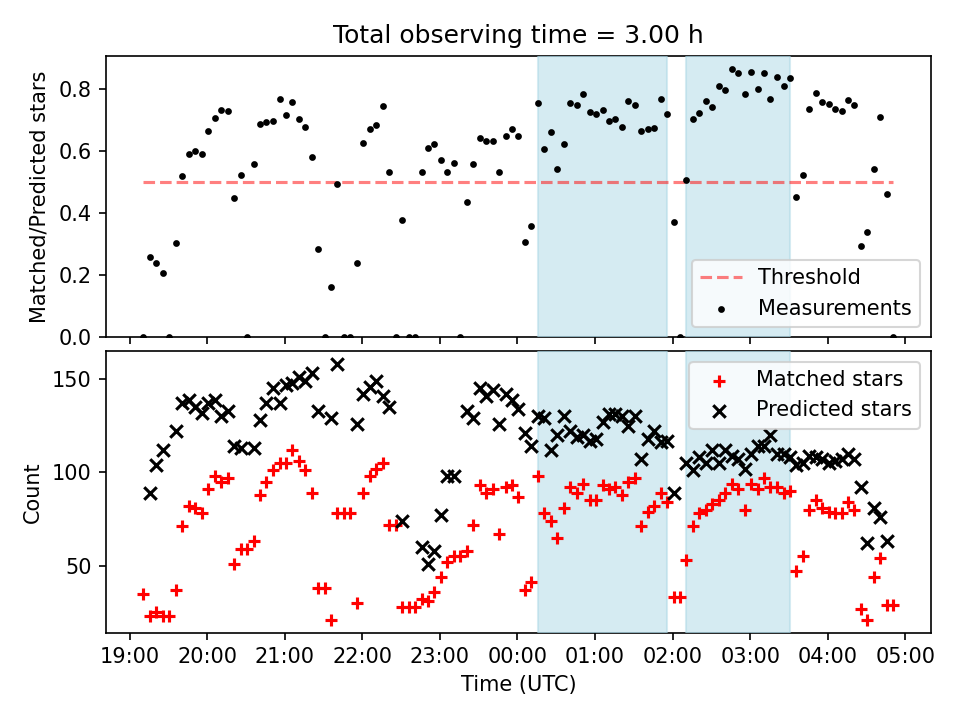 Total observing time = 3.00 h

Matched/Predicted stars

0.8
0.6
0.4
0.2
0.0

Threshold
Measurements

Count

150
100
50

Matched stars
Predicted stars

19:00 20:00 21:00 22:00 23:00 00:00 01:00 02:00 03:00 04:00 05:00

Time (UTC)